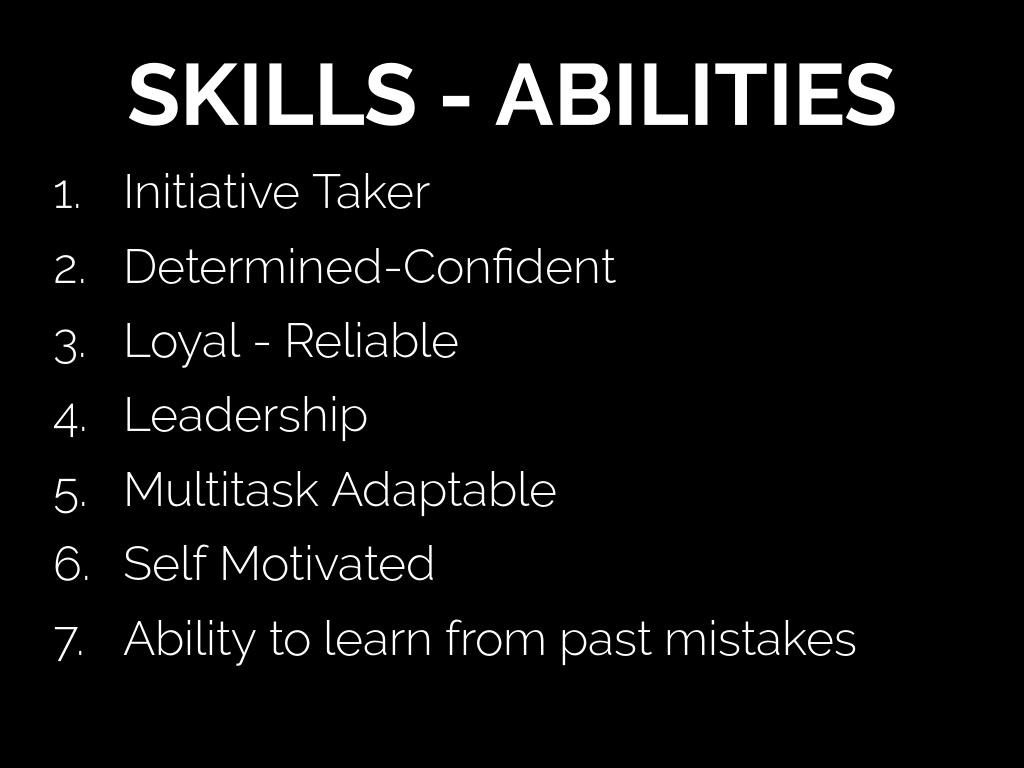 SKILLS - ABILITIES

1. Initiative Taker
2. Determined-Confident
3. Loyal - Reliable
4. Leadership
5. Multitask Adaptable
6. Self Motivated
7. Ability to learn from past mistakes